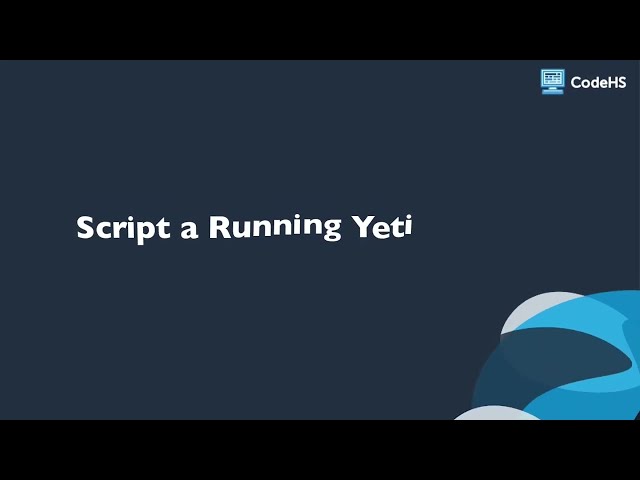 CodeHS

Script a Running Yeti